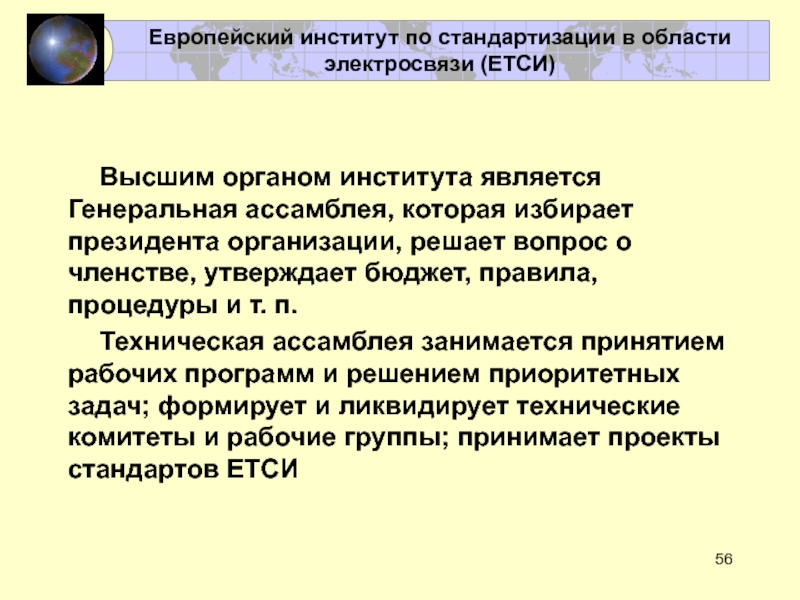 Европейский институт по стандартизации в области электросвязи (ЕТСИ)

Высшим органом института является Генеральная ассамблея, которая избирает президента организации, решает вопрос о членстве, утверждает бюджет, правила, процедуры и т. п.

Техническая ассамблея занимается принятием рабочих программ и решением приоритетных задач; формирует и ликвидирует технические комитеты и рабочие группы; принимает проекты стандартов ЕТСИ

56